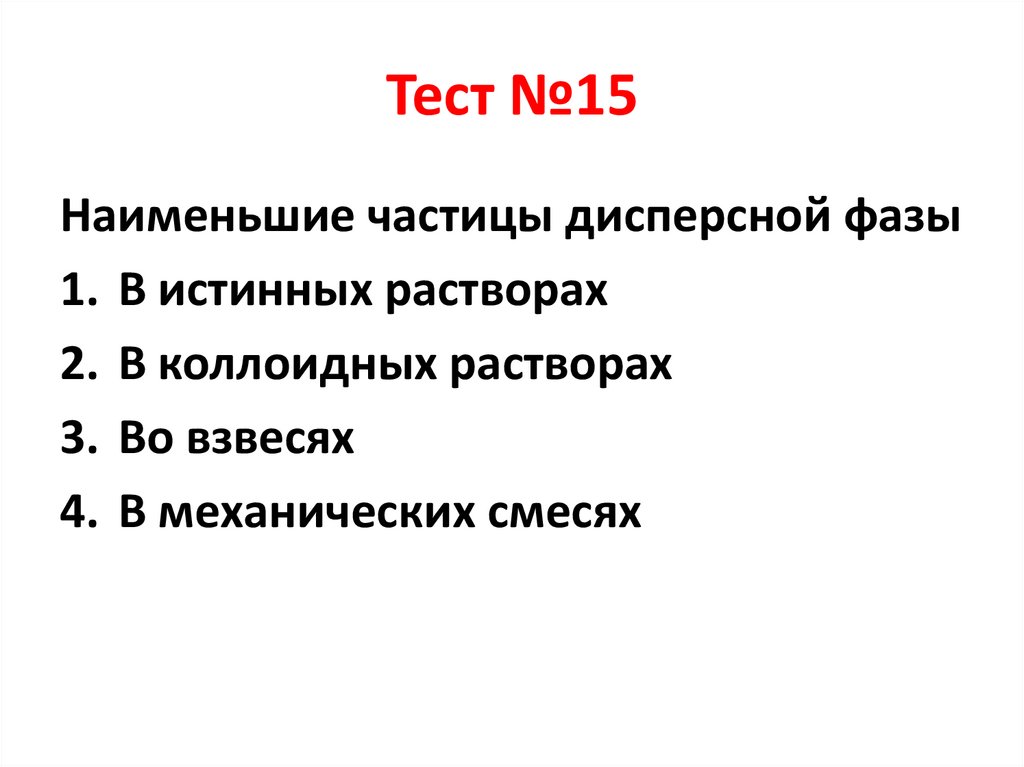 Тест №15

Наименьшие частицы дисперсной фазы
1. В истинных растворах
2. В коллоидных растворах
3. Во взвесях
4. В механических смесях